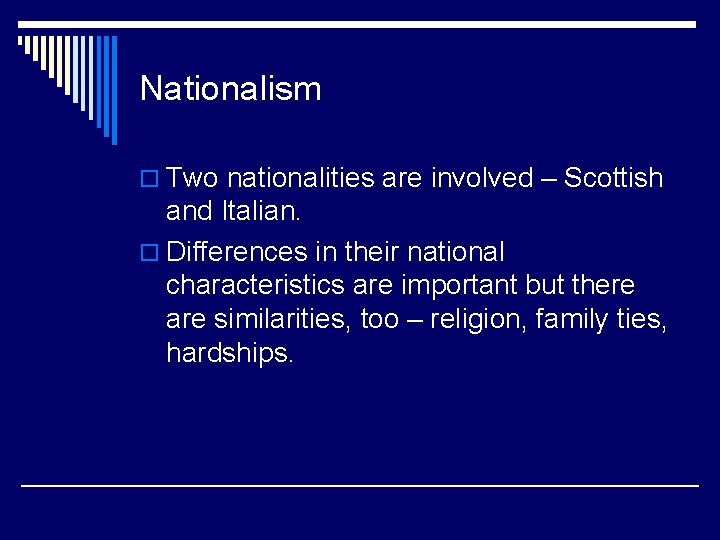 Nationalism

Two nationalities are involved – Scottish and Italian.

Differences in their national characteristics are important but there are similarities, too – religion, family ties, hardships.